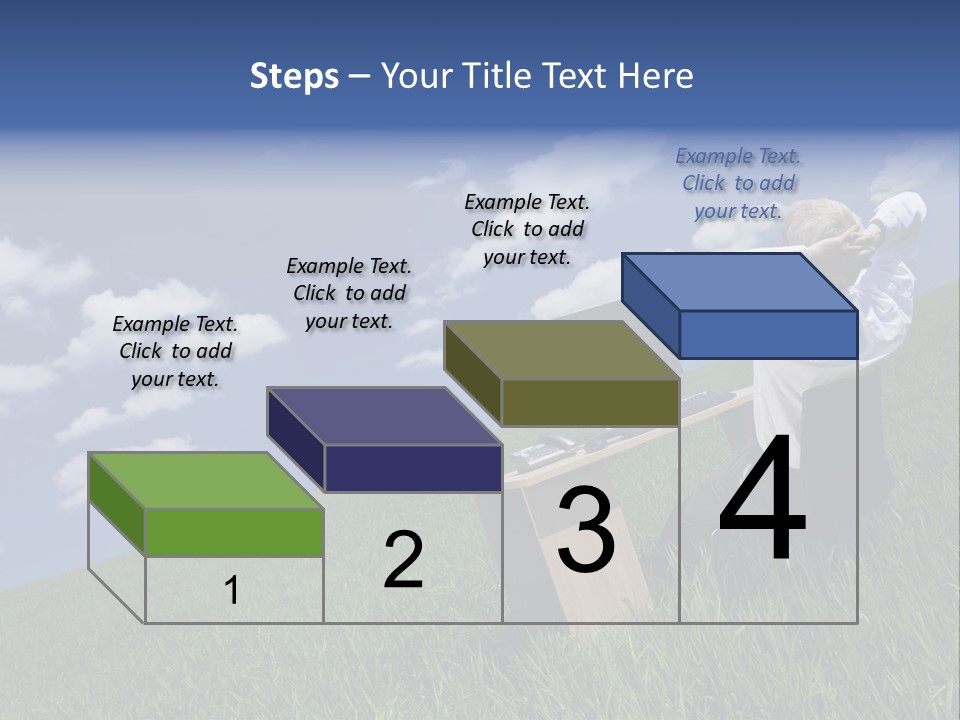 Steps – Your Title Text Here

Example Text. Click to add your text.

Example Text. Click to add your text.

Example Text. Click to add your text.

Example Text. Click to add your text.

1

2

3

4